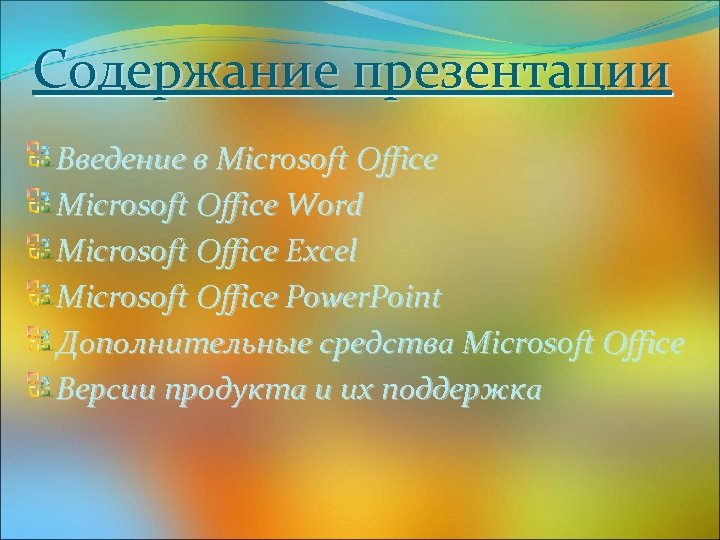 Содержание презентации

Введение в Microsoft Office
Microsoft Office Word
Microsoft Office Excel
Microsoft Office PowerPoint
Дополнительные средства Microsoft Office
Версии продукта и их поддержка